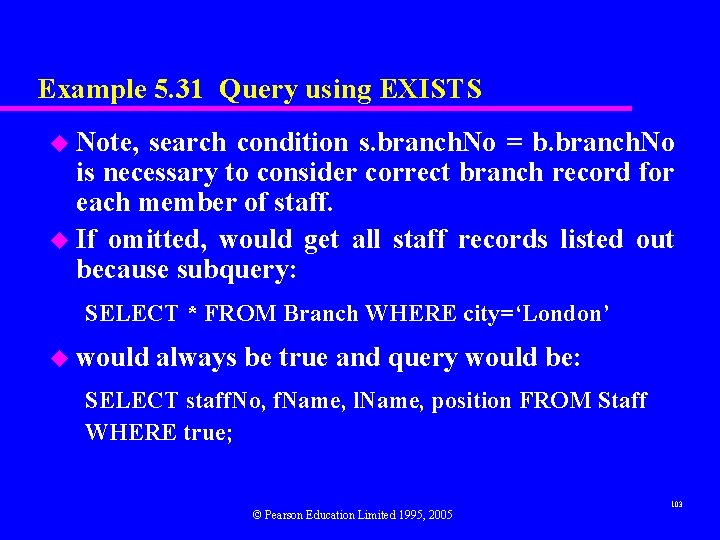 Example 5.31 Query using EXISTS

• Note, search condition s.branchNo = b.branchNo is necessary to consider correct branch record for each member of staff.

• If omitted, would get all staff records listed out because subquery:

SELECT * FROM Branch WHERE city='London'

• would always be true and query would be:

SELECT staffNo, fName, lName, position FROM Staff
WHERE true;

103

© Pearson Education Limited 1995, 2005